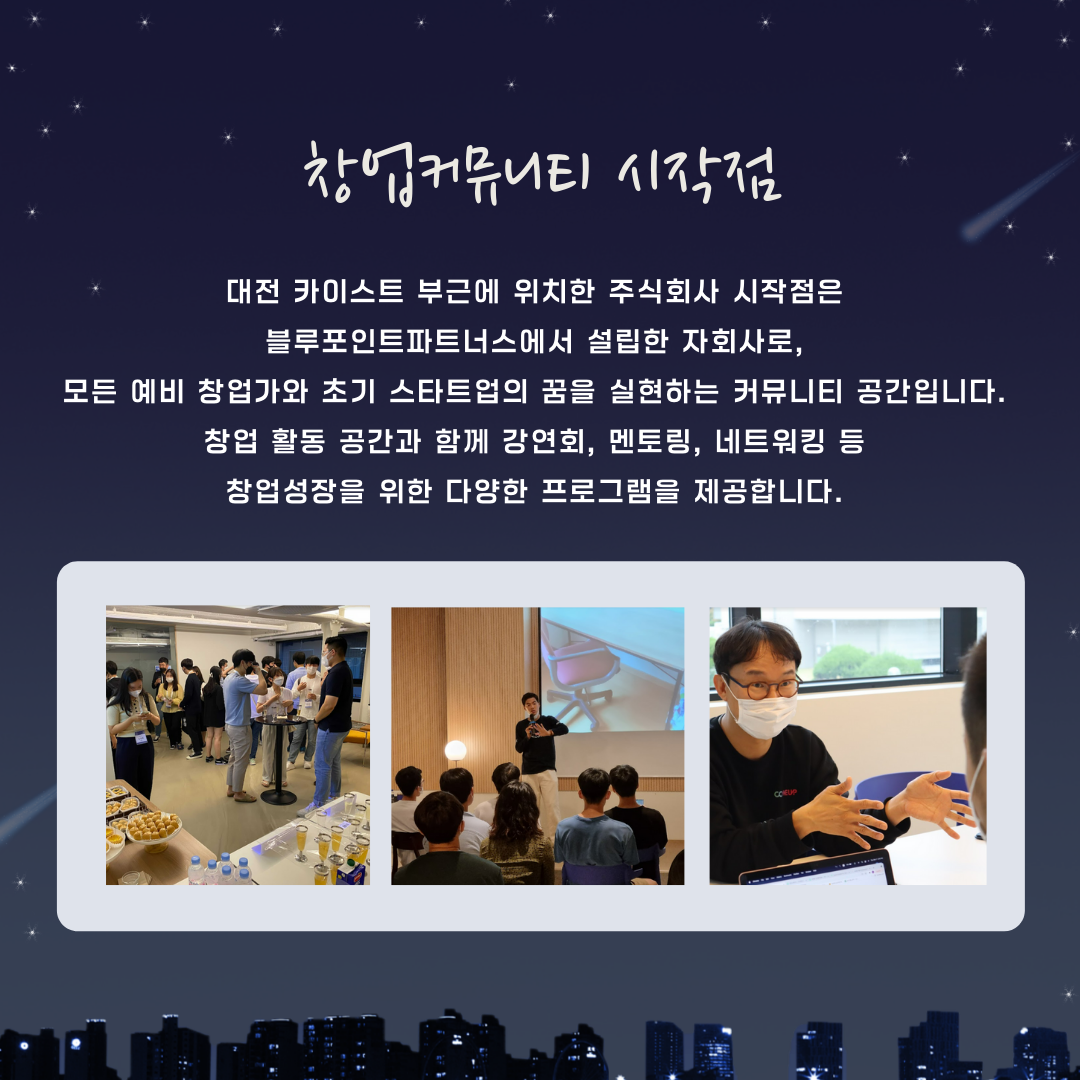 창업커뮤니티 시작점

대전 카이스트 부근에 위치한 주식회사 시작점은 블루포인트파트너스에서 설립한 자회사로, 모든 예비 창업가와 초기 스타트업의 꿈을 실현하는 커뮤니티 공간입니다. 창업 활동 공간과 함께 강연회, 멘토링, 네트워킹 등 창업성장을 위한 다양한 프로그램을 제공합니다.